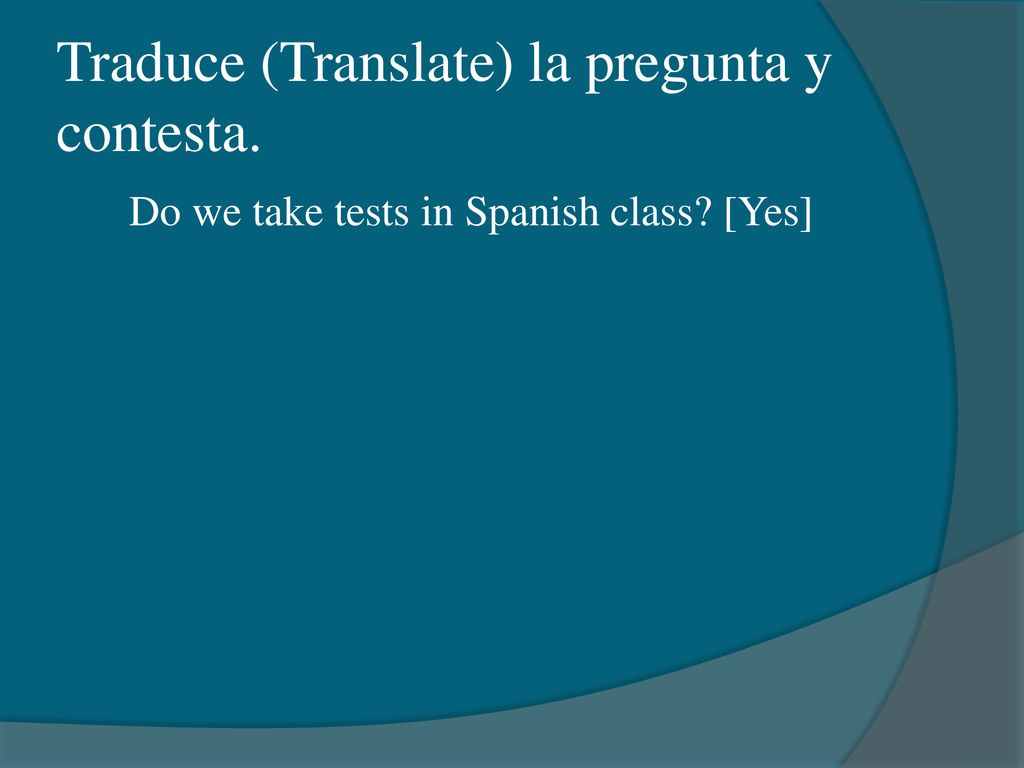 Traduce (Translate) la pregunta y contesta.

Do we take tests in Spanish class? [Yes]